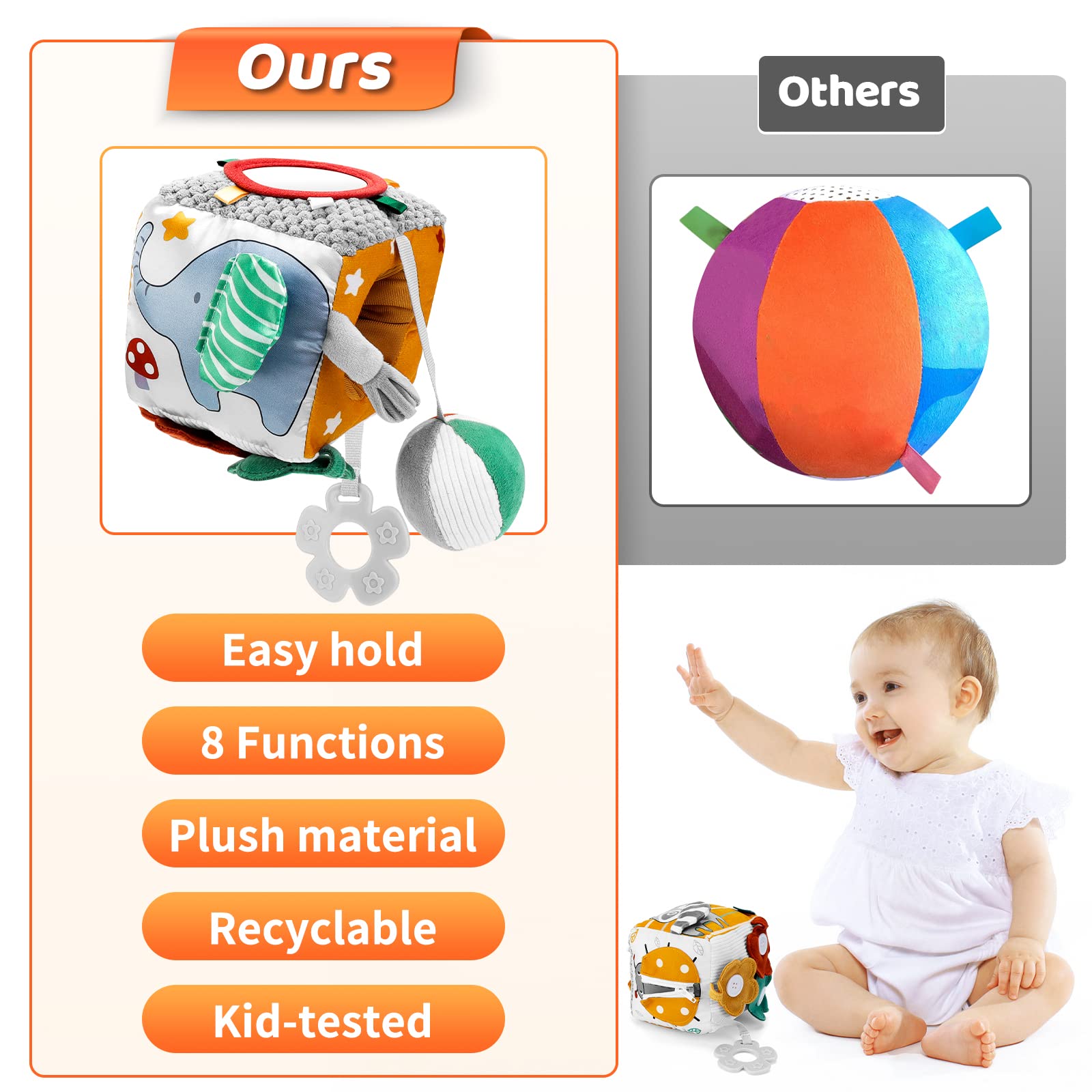 Ours

Others

Easy hold

8 Functions

Plush material

Recyclable

Kid-tested